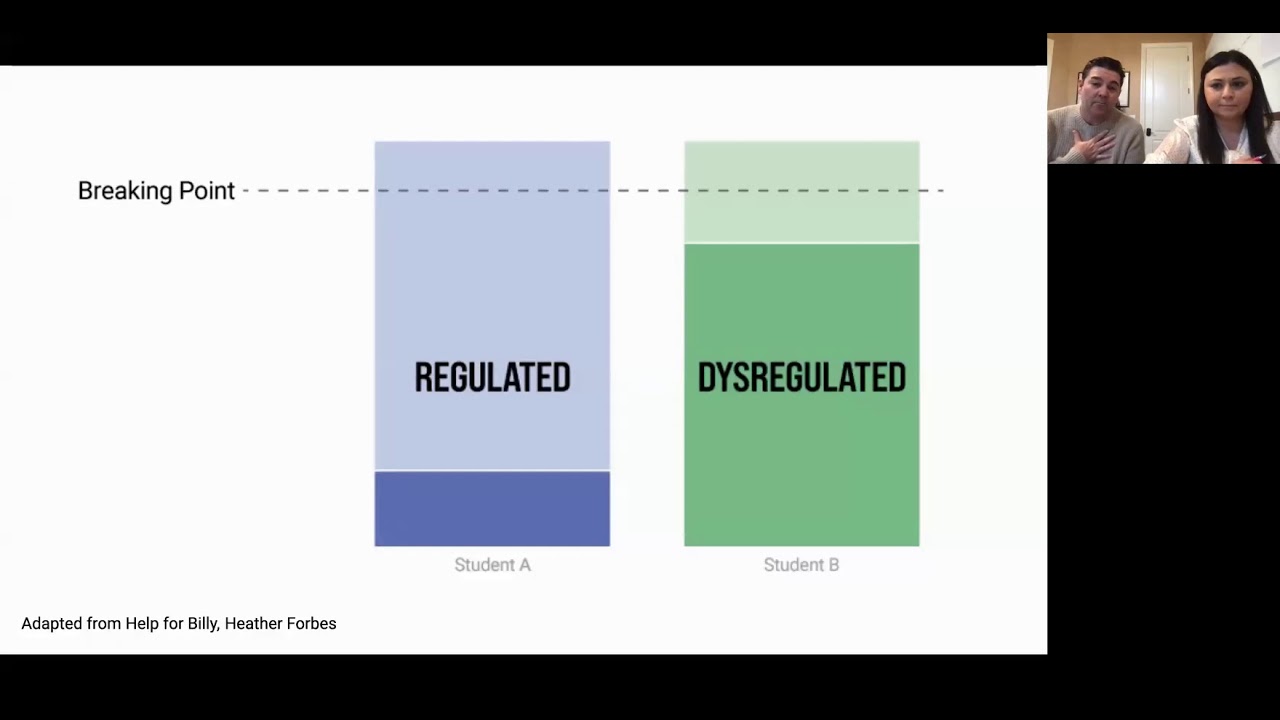 Breaking Point

REGULATED

DYSREGULATED

Student A

Student B

Adapted from Help for Billy, Heather Forbes